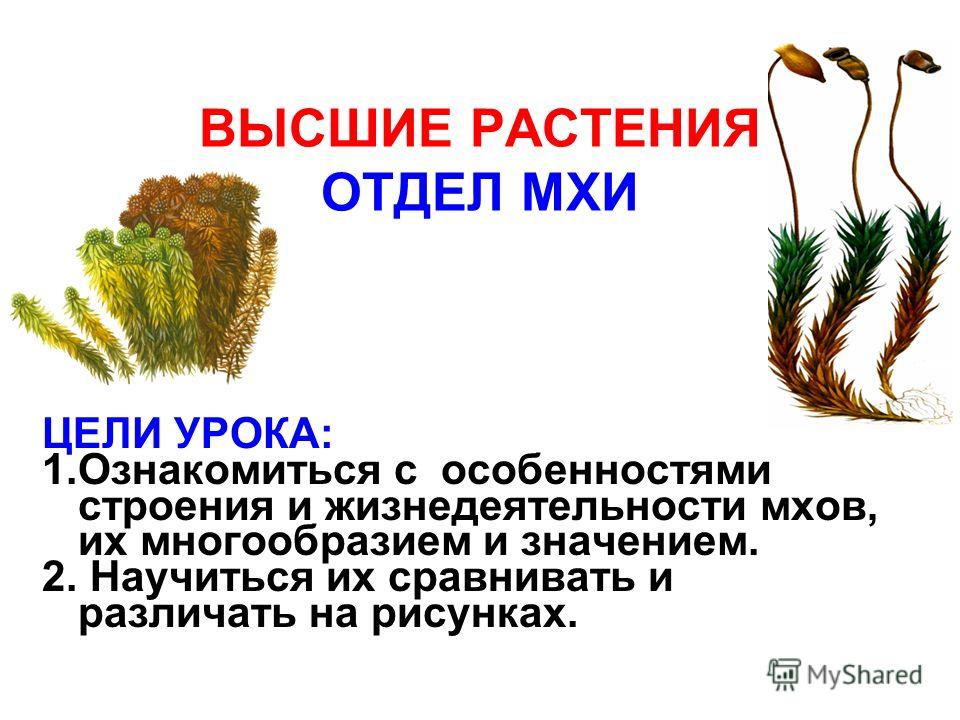 ВЫСШИЕ РАСТЕНИЯ
ОТДЕЛ МХИ

ЦЕЛИ УРОКА:
1.Ознакомиться с особенностями строения и жизнедеятельности мхов, их многообразием и значением.
2. Научиться их сравнивать и различать на рисунках.

MyShared